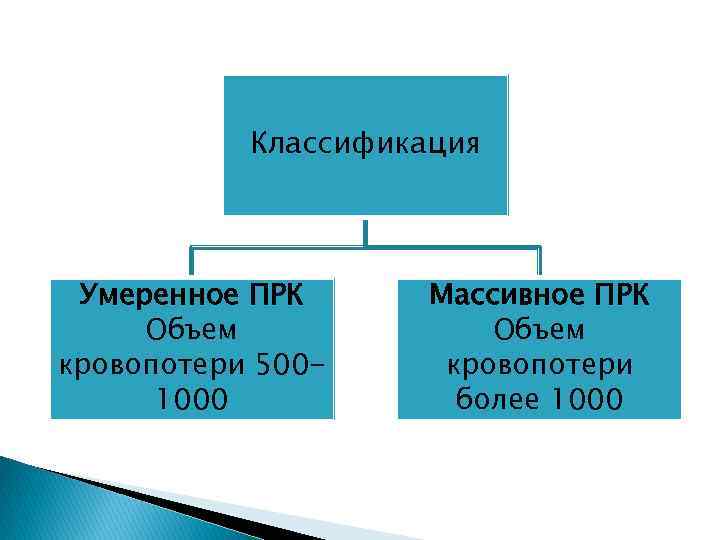 Классификация

Умеренное ПРК
Объем кровопотери 500-1000

Массивное ПРК
Объем кровопотери более 1000